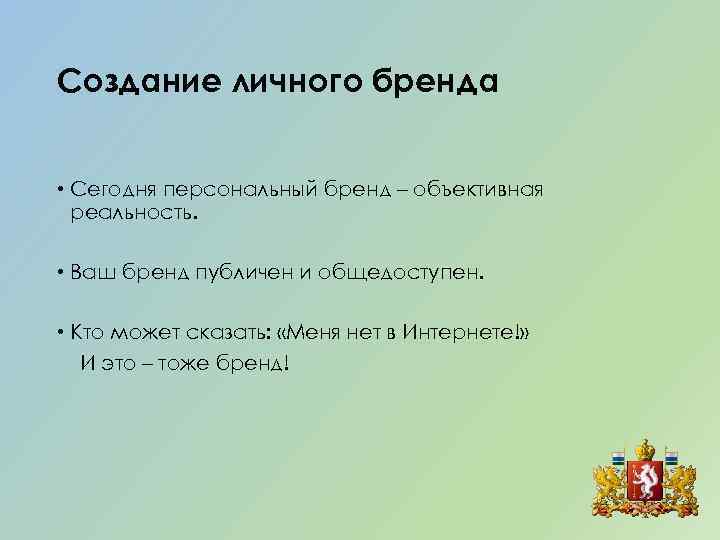 Создание личного бренда

• Сегодня персональный бренд – объективная реальность.

• Ваш бренд публичен и общедоступен.

• Кто может сказать: «Меня нет в Интернете!»
И это – тоже бренд!